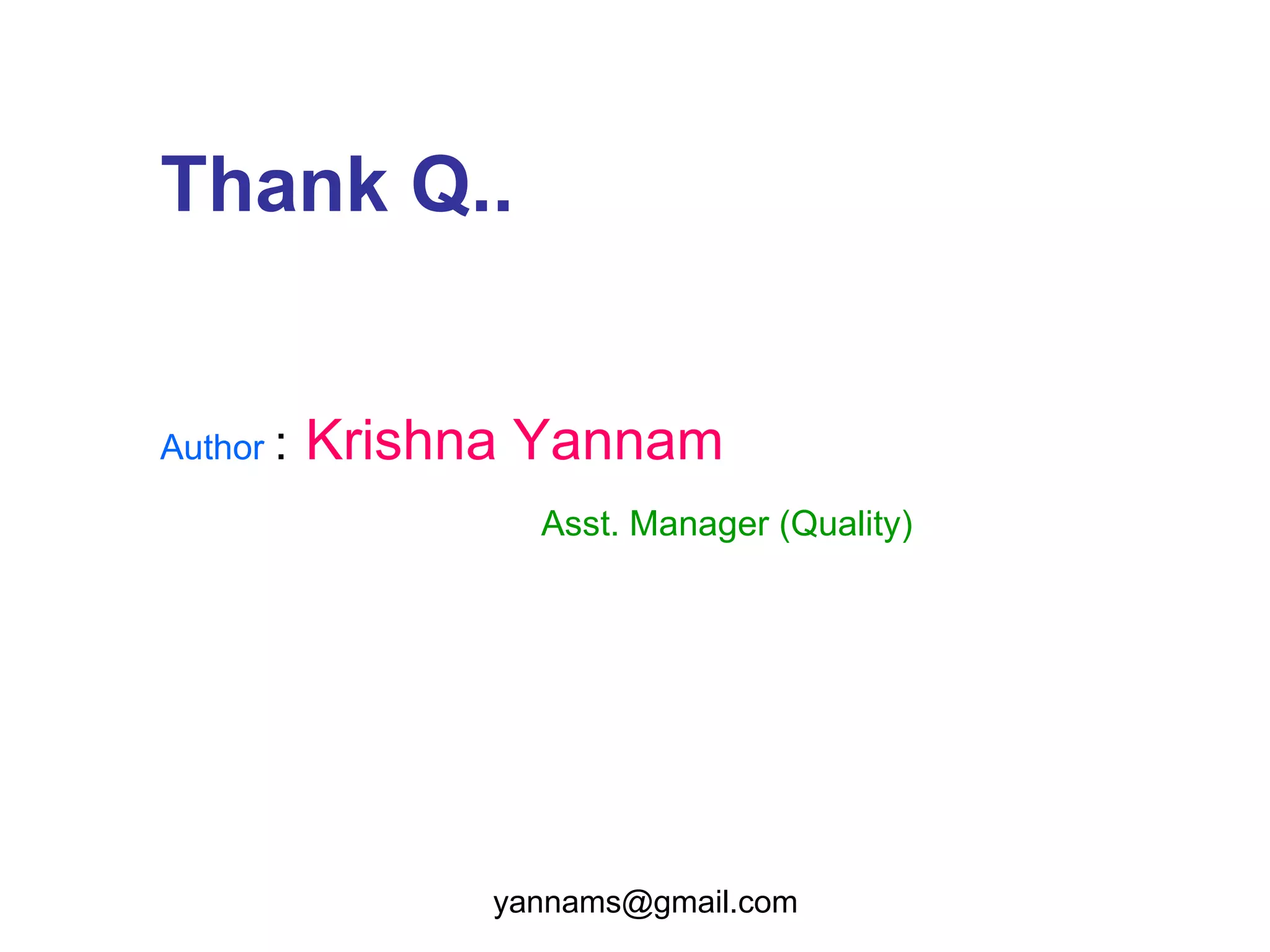 Thank Q..

Author : Krishna Yannam

Asst. Manager (Quality)

yannams@gmail.com